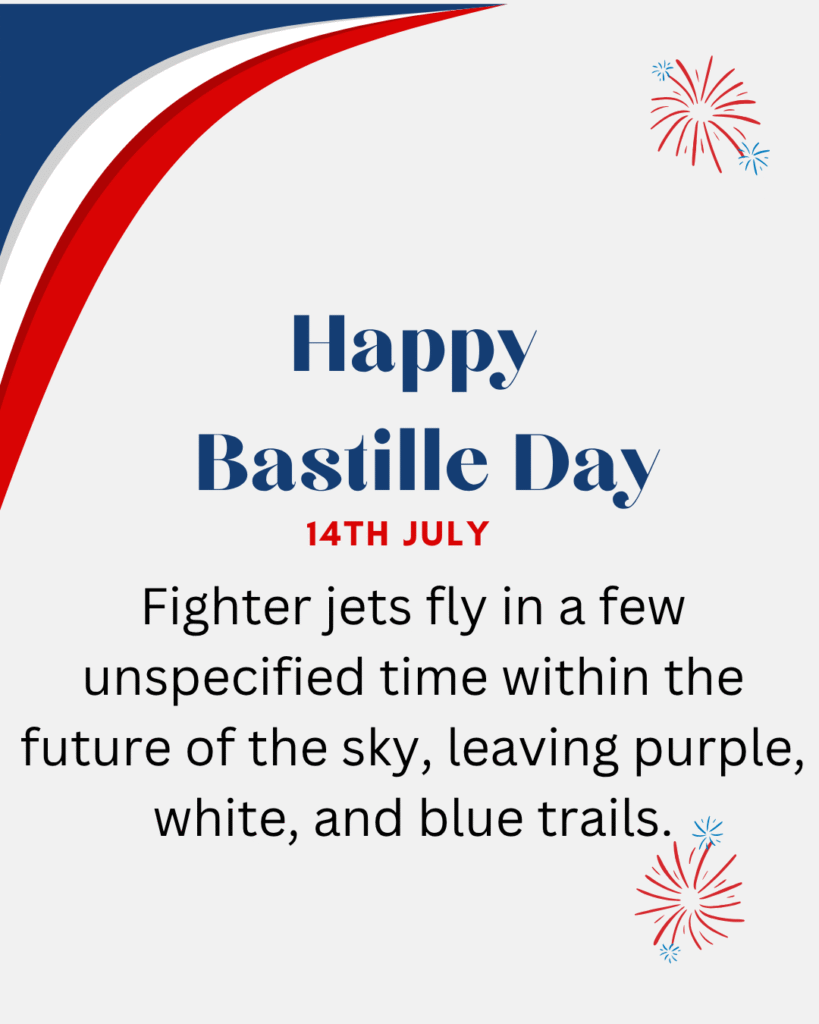 Happy
Bastille Day

14TH JULY

Fighter jets fly in a few unspecified time within the future of the sky, leaving purple, white, and blue trails.